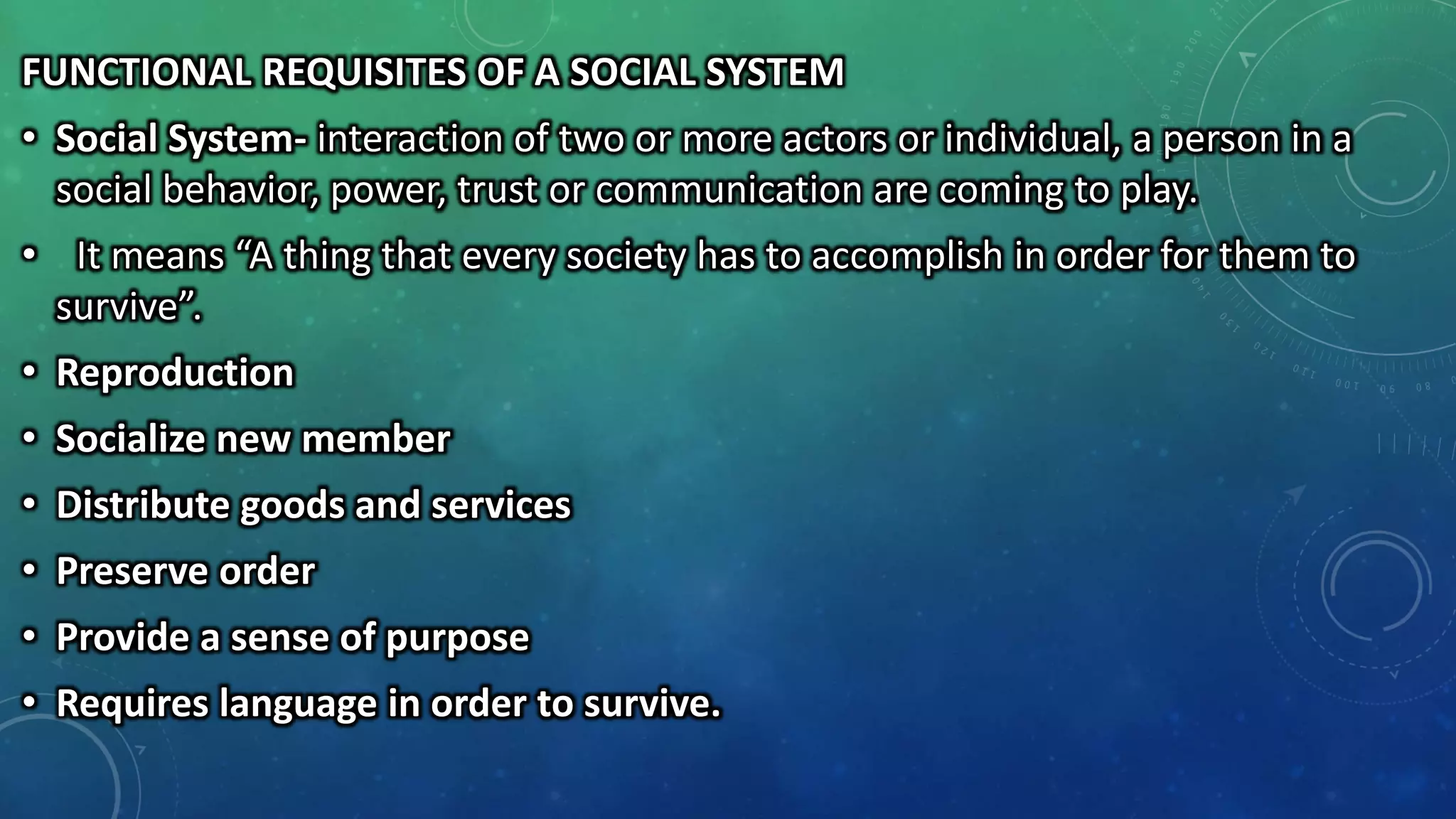 FUNCTIONAL REQUISITES OF A SOCIAL SYSTEM

• Social System- interaction of two or more actors or individual, a person in a social behavior, power, trust or communication are coming to play.
• It means “A thing that every society has to accomplish in order for them to survive”.
• Reproduction
• Socialize new member
• Distribute goods and services
• Preserve order
• Provide a sense of purpose
• Requires language in order to survive.